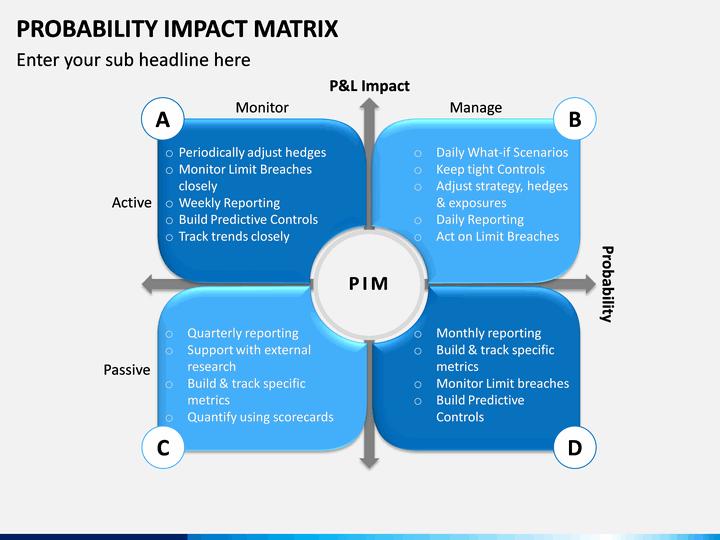 PROBABILITY IMPACT MATRIX

Enter your sub headline here

P&L Impact

Monitor

Manage

A

B

Active

- Periodically adjust hedges
- Monitor Limit Breaches closely
- Weekly Reporting
- Build Predictive Controls
- Track trends closely

- Daily What-if Scenarios
- Keep tight Controls
- Adjust strategy, hedges & exposures
- Daily Reporting
- Act on Limit Breaches

PIM

Probability

Passive

- Quarterly reporting
- Support with external research
- Build & track specific metrics
- Quantify using scorecards

- Monthly reporting
- Build & track specific metrics
- Monitor Limit breaches
- Build Predictive Controls

C

D